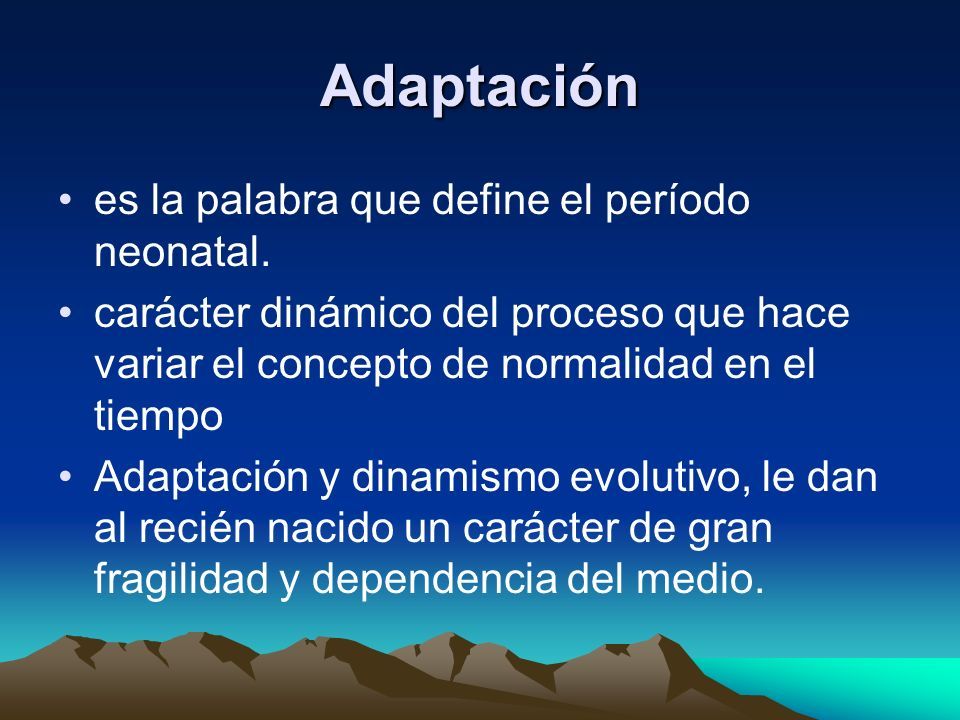 Adaptación

• es la palabra que define el período neonatal.

• carácter dinámico del proceso que hace variar el concepto de normalidad en el tiempo

• Adaptación y dinamismo evolutivo, le dan al recién nacido un carácter de gran fragilidad y dependencia del medio.